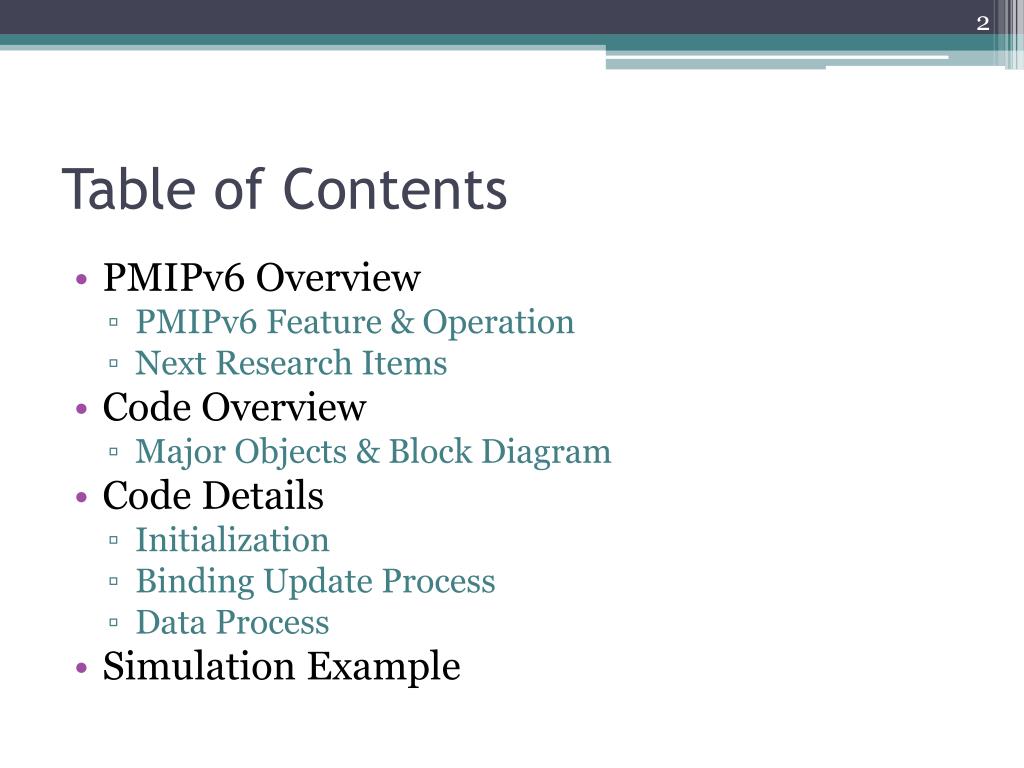 2

Table of Contents

• PMIPv6 Overview
▫ PMIPv6 Feature & Operation
▫ Next Research Items
• Code Overview
▫ Major Objects & Block Diagram
• Code Details
▫ Initialization
▫ Binding Update Process
▫ Data Process
• Simulation Example